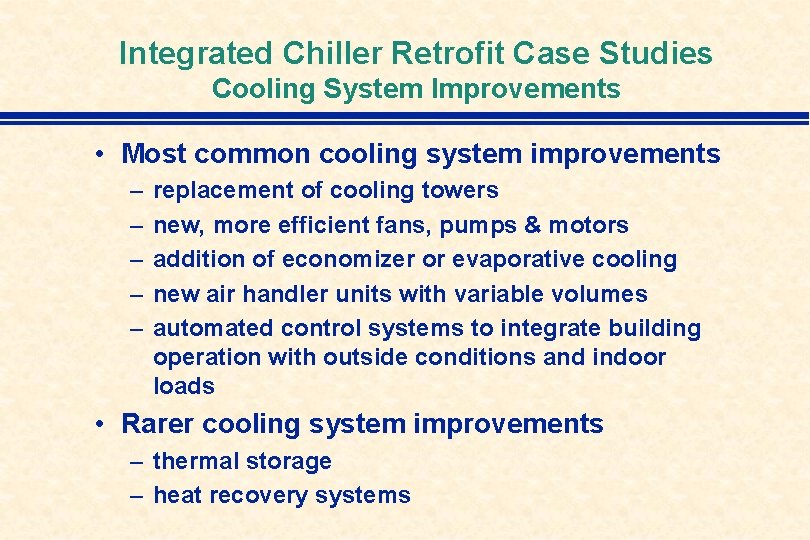 Integrated Chiller Retrofit Case Studies
Cooling System Improvements

• Most common cooling system improvements
– replacement of cooling towers
– new, more efficient fans, pumps & motors
– addition of economizer or evaporative cooling
– new air handler units with variable volumes
– automated control systems to integrate building operation with outside conditions and indoor loads

• Rarer cooling system improvements
– thermal storage
– heat recovery systems